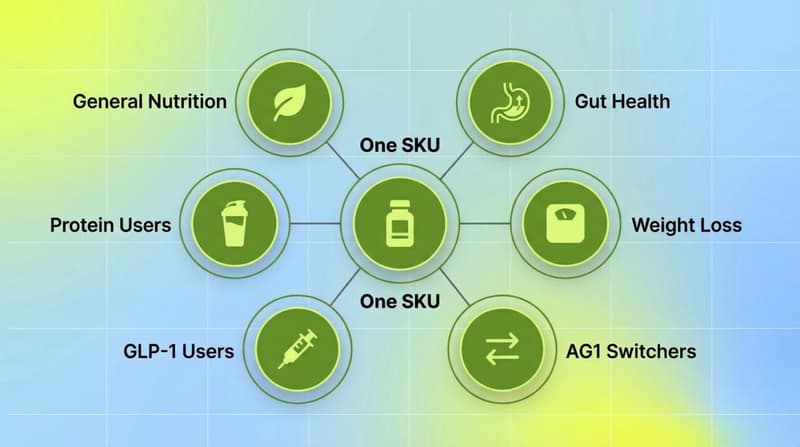 General Nutrition

Gut Health

One SKU

Protein Users

Weight Loss

One SKU

GLP-1 Users

AG1 Switchers